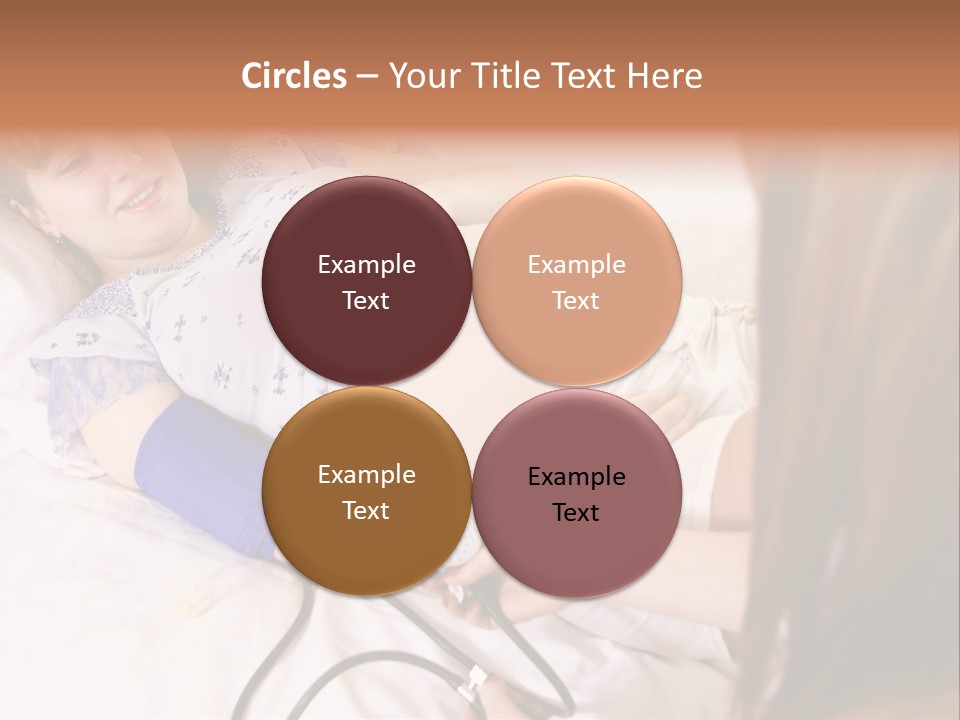 Circles – Your Title Text Here

Example Text

Example Text

Example Text

Example Text